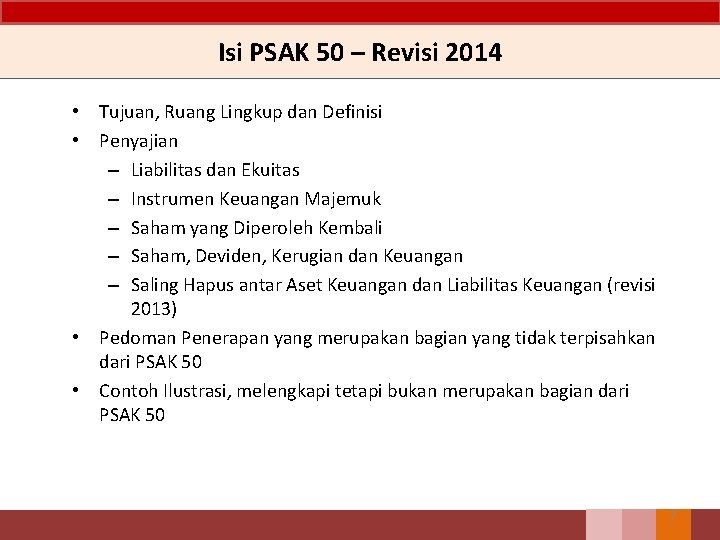 Isi PSAK 50 – Revisi 2014

• Tujuan, Ruang Lingkup dan Definisi
• Penyajian
– Liabilitas dan Ekuitas
– Instrumen Keuangan Majemuk
– Saham yang Diperoleh Kembali
– Saham, Deviden, Kerugian dan Keuangan
– Saling Hapus antar Aset Keuangan dan Liabilitas Keuangan (revisi 2013)
• Pedoman Penerapan yang merupakan bagian yang tidak terpisahkan dari PSAK 50
• Contoh Ilustrasi, melengkapi tetapi bukan merupakan bagian dari PSAK 50

7